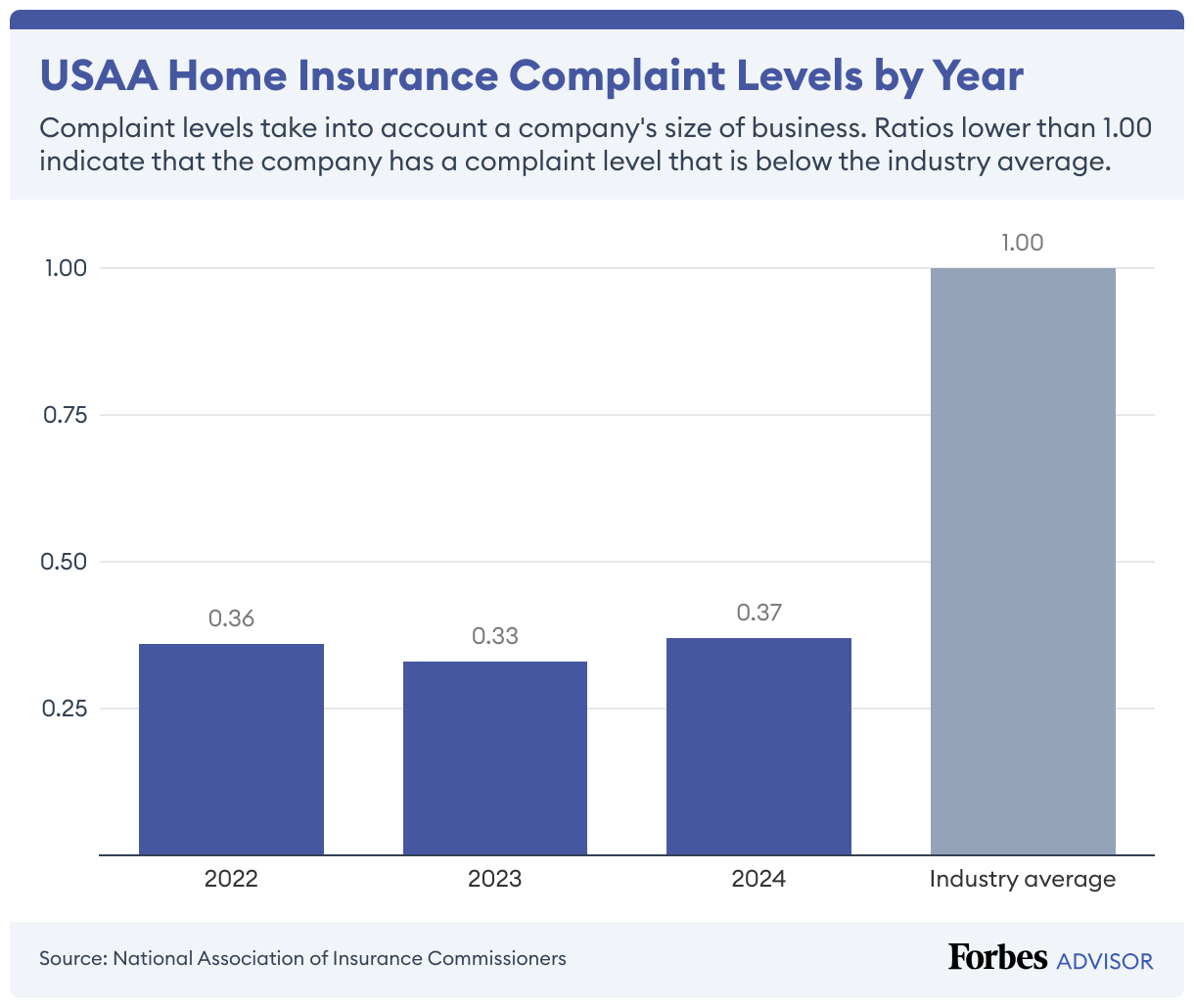 USAA Home Insurance Complaint Levels by Year

Complaint levels take into account a company's size of business. Ratios lower than 1.00 indicate that the company has a complaint level that is below the industry average.

1.00
0.75
0.50
0.25

0.36
0.33
0.37
1.00

2022
2023
2024
Industry average

Source: National Association of Insurance Commissioners

Forbes ADVISOR